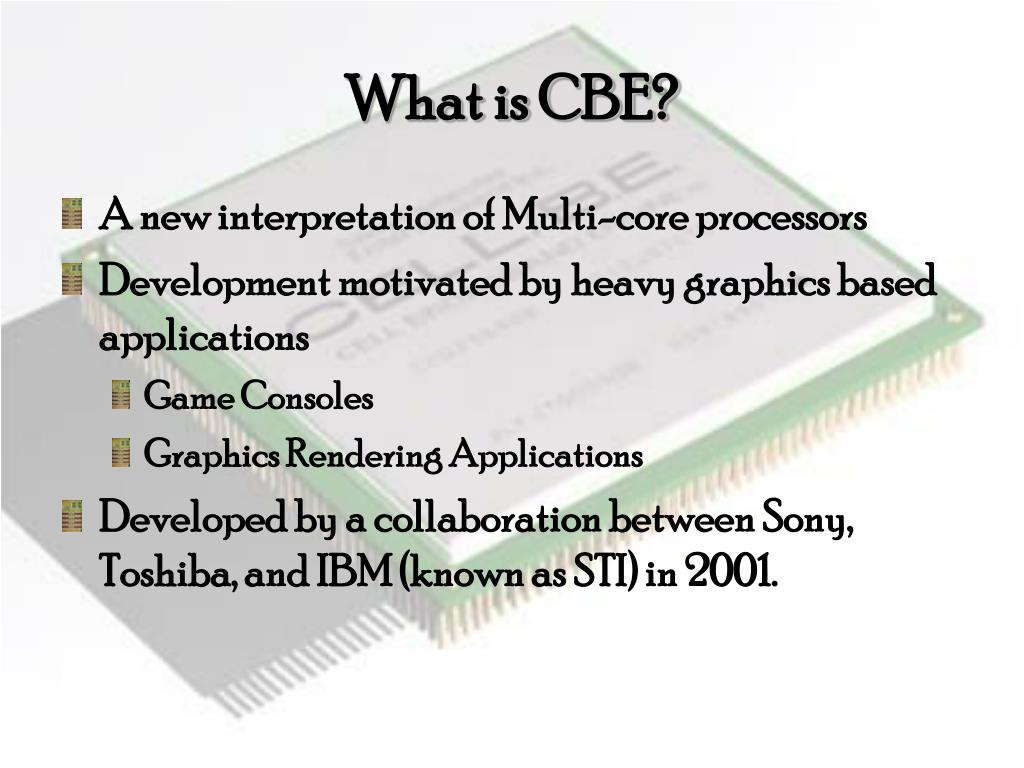 What is CBE?

A new interpretation of Multi-core processors

Development motivated by heavy graphics based applications

Game Consoles

Graphics Rendering Applications

Developed by a collaboration between Sony, Toshiba, and IBM (known as STI) in 2001.